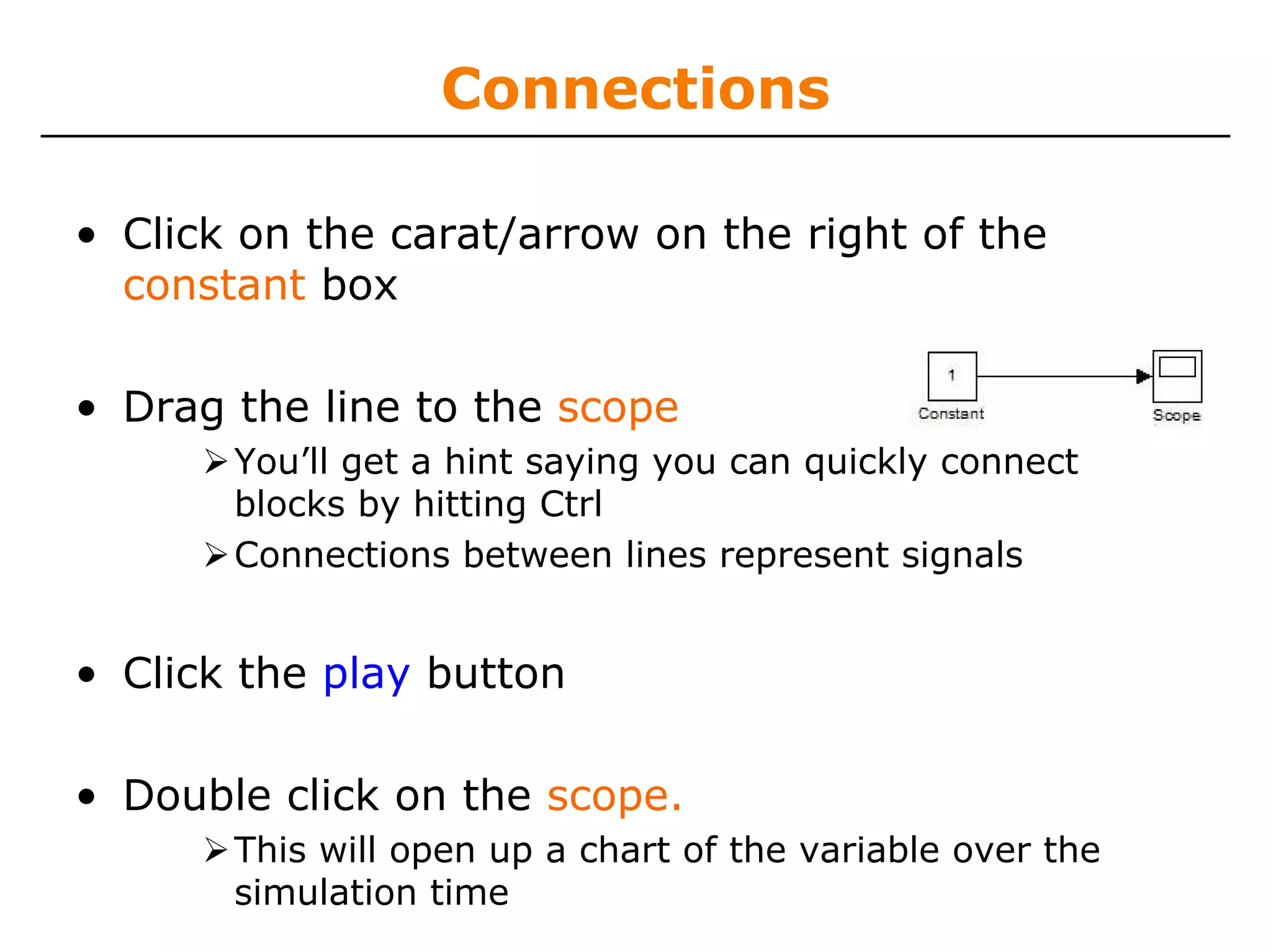 Connections

• Click on the carat/arrow on the right of the constant box

1
Constant
Scope

• Drag the line to the scope
➢ You'll get a hint saying you can quickly connect blocks by hitting Ctrl
➢ Connections between lines represent signals

• Click the play button

• Double click on the scope.
➢ This will open up a chart of the variable over the simulation time